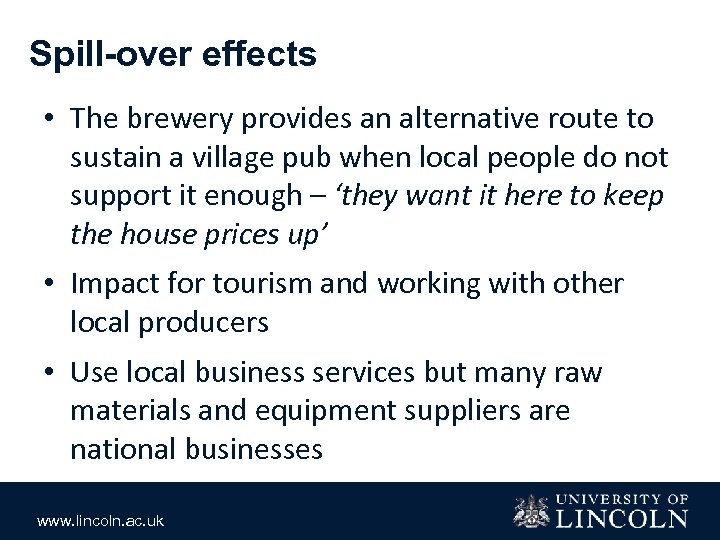 Spill-over effects

• The brewery provides an alternative route to sustain a village pub when local people do not support it enough – ‘they want it here to keep the house prices up’

• Impact for tourism and working with other local producers

• Use local business services but many raw materials and equipment suppliers are national businesses

www.lincoln.ac.uk

UNIVERSITY OF LINCOLN